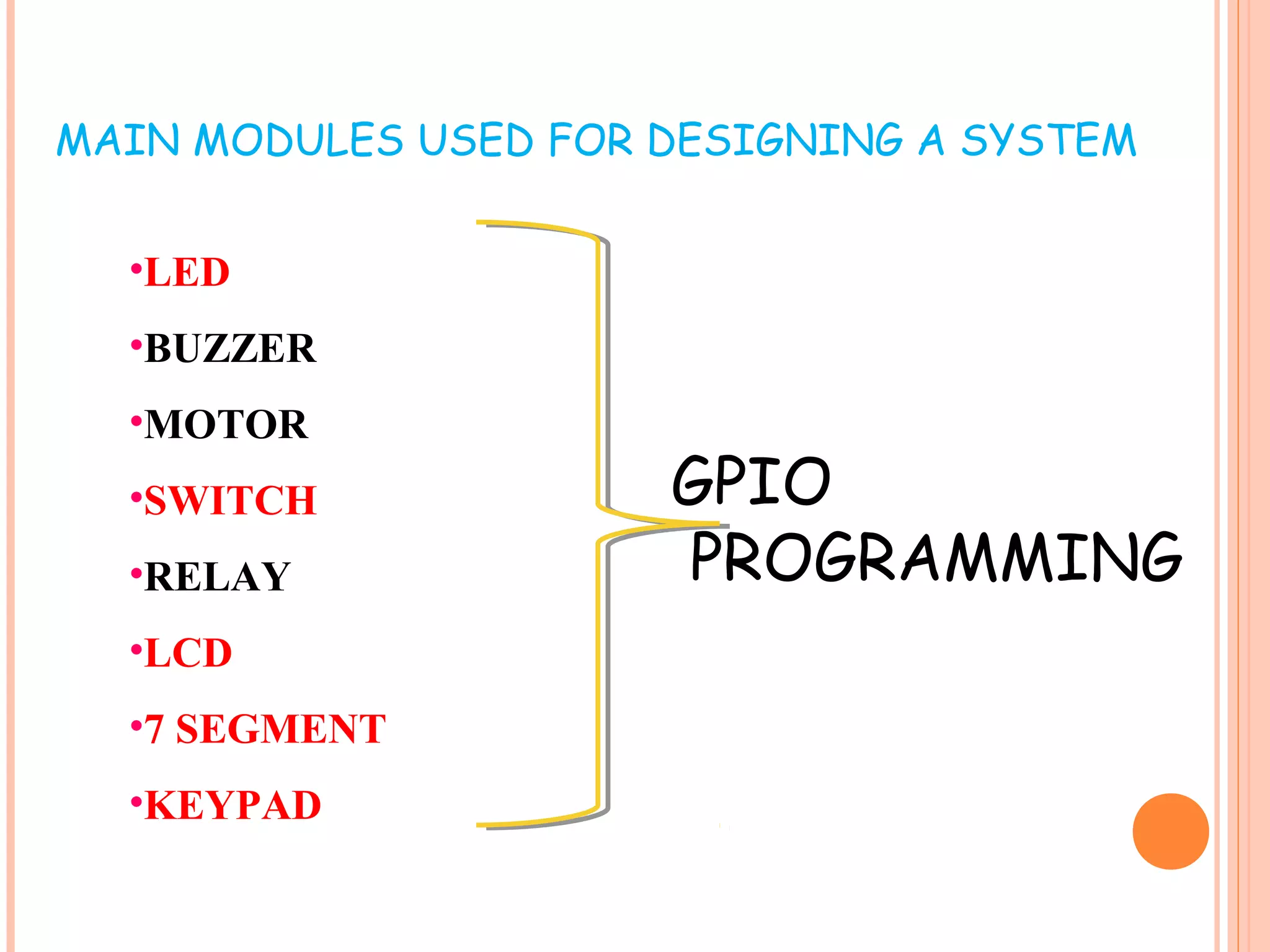 MAIN MODULES USED FOR DESIGNING A SYSTEM

•LED

•BUZZER

•MOTOR

•SWITCH

•RELAY

•LCD

•7 SEGMENT

•KEYPAD

GPIO PROGRAMMING